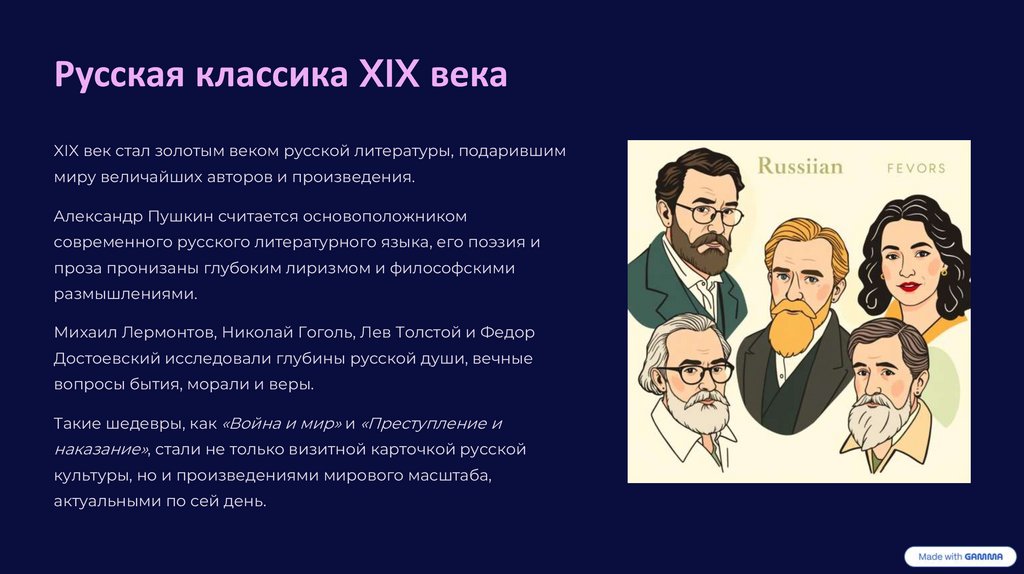 Русская классика XIX века

XIX век стал золотым веком русской литературы, подарившим миру величайших авторов и произведения.

Александр Пушкин считается основоположником современного русского литературного языка, его поэзия и проза пронизаны глубоким лиризмом и философскими размышлениями.

Михаил Лермонтов, Николай Гоголь, Лев Толстой и Федор Достоевский исследовали глубины русской души, вечные вопросы бытия, морали и веры.

Такие шедевры, как «Война и мир» и «Преступление и наказание», стали не только визитной карточкой русской культуры, но и произведениями мирового масштаба, актуальными по сей день.

Russiian

FEVORS

Made with GAMMA